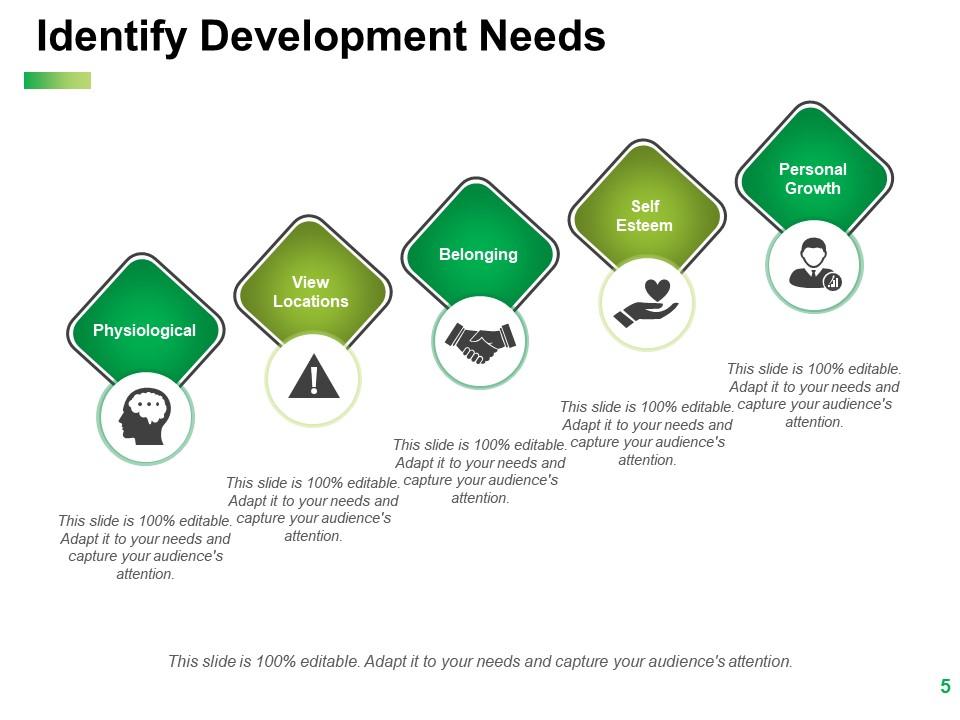 Identify Development Needs

Physiological

This slide is 100% editable. Adapt it to your needs and capture your audience's attention.

View Locations

This slide is 100% editable. Adapt it to your needs and capture your audience's attention.

Belonging

This slide is 100% editable. Adapt it to your needs and capture your audience's attention.

Self Esteem

This slide is 100% editable. Adapt it to your needs and capture your audience's attention.

Personal Growth

This slide is 100% editable. Adapt it to your needs and capture your audience's attention.

This slide is 100% editable. Adapt it to your needs and capture your audience's attention.

5